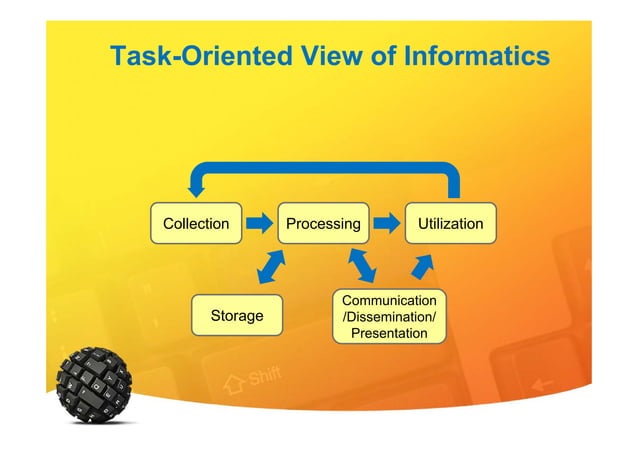 Task-Oriented View of Informatics

Collection

Processing

Utilization

Storage

Communication /Dissemination/ Presentation

Shift